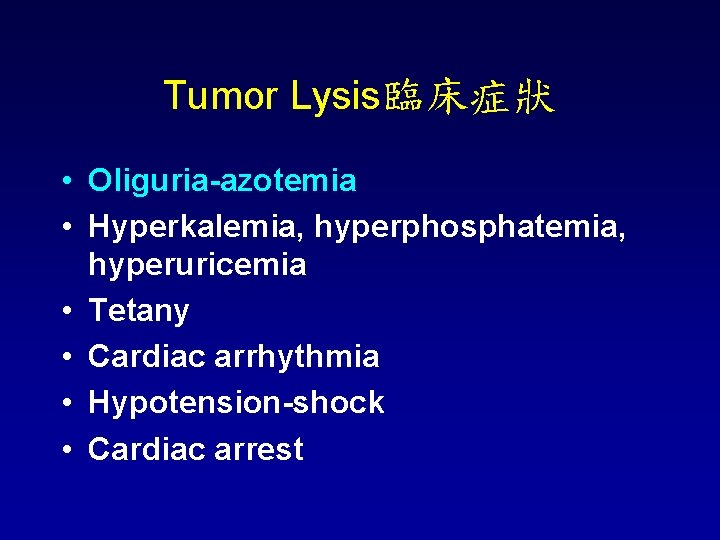 Tumor Lysis臨床症狀

• Oliguria-azotemia
• Hyperkalemia, hyperphosphatemia, hyperuricemia
• Tetany
• Cardiac arrhythmia
• Hypotension-shock
• Cardiac arrest